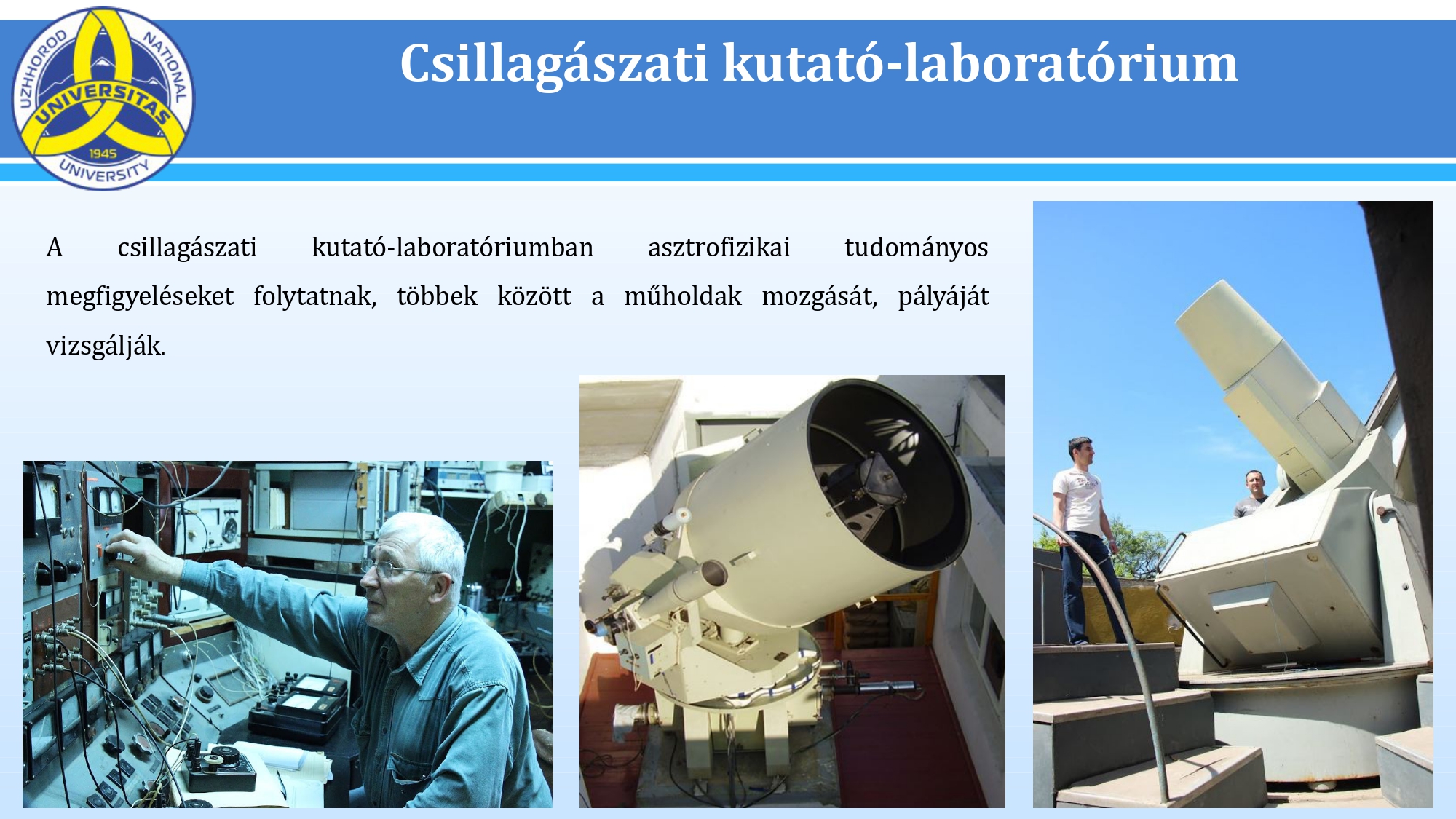 UZHHOROD NATIONAL UNIVERSITAS 1945 UNIVERSITY

Csillagászati kutató-laboratórium

A csillagászati kutató-laboratóriumban asztrofizikai tudományos megfigyeléseket folytatnak, többek között a műholdak mozgását, pályáját vizsgálják.